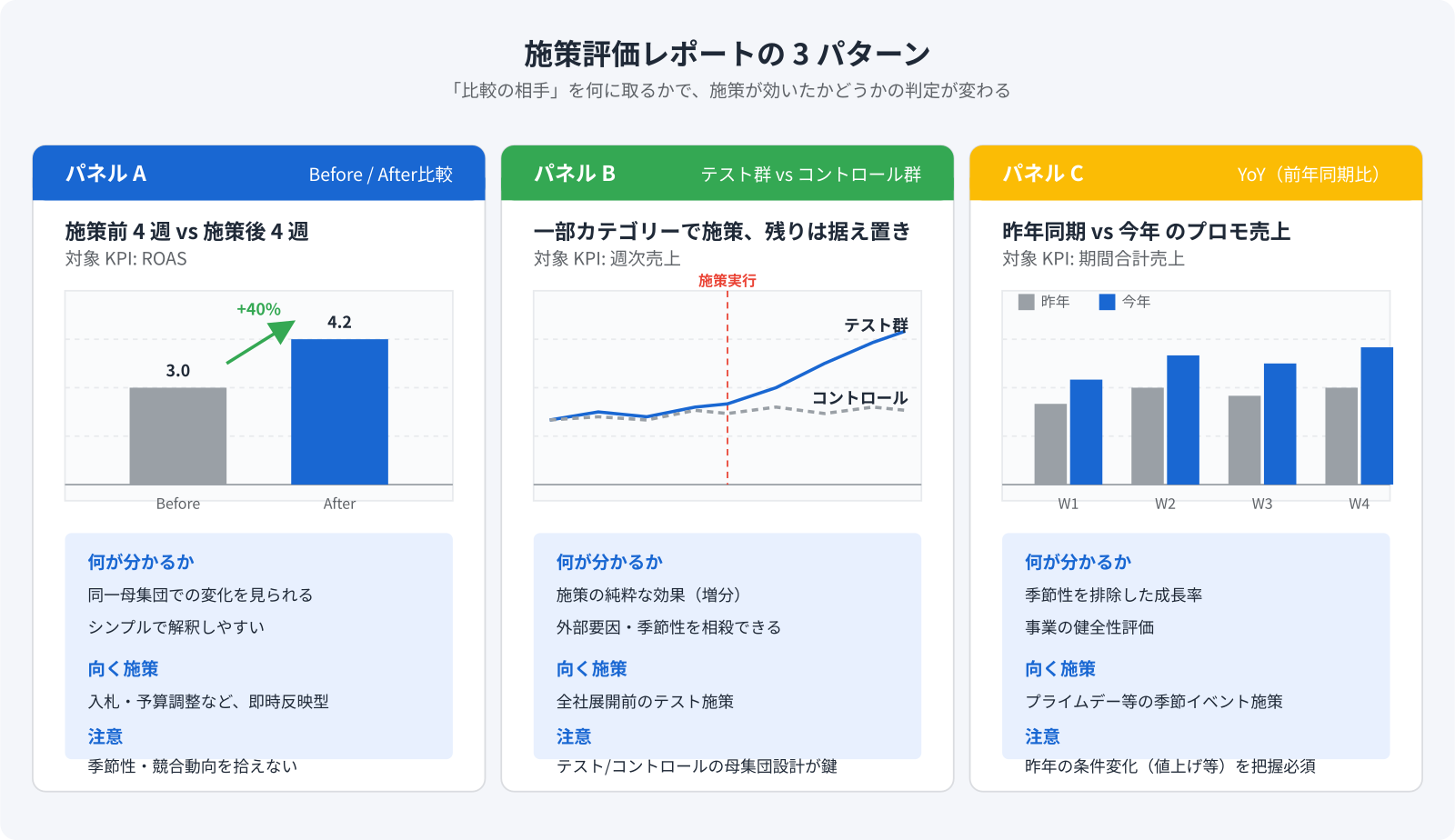 施策評価レポートの 3 パターン
「比較の相手」を何に取るかで、施策が効いたかどうかの判定が変わる

パネル A
Before / After比較

施策前 4 週 vs 施策後 4 週
対象 KPI: ROAS

+40%
3.0
4.2
Before
After

何が分かるか
同一母集団での変化を見られる
シンプルで解釈しやすい

向く施策
入札・予算調整など、即時反映型

注意
季節性・競合動向を拾えない

パネル B
テスト群 vs コントロール群

一部カテゴリーで施策、残りは据え置き
対象 KPI: 週次売上

施策実行
テスト群
コントロール

何が分かるか
施策の純粋な効果（増分）
外部要因・季節性を相殺できる

向く施策
全社展開前のテスト施策

注意
テスト/コントロールの母集団設計が鍵

パネル C
YoY（前年同期比）

昨年同期 vs 今年 のプロモ売上
対象 KPI: 期間合計売上

昨年
今年
W1
W2
W3
W4

何が分かるか
季節性を排除した成長率
事業の健全性評価

向く施策
プライムデー等の季節イベント施策

注意
昨年の条件変化（値上げ等）を把握必須